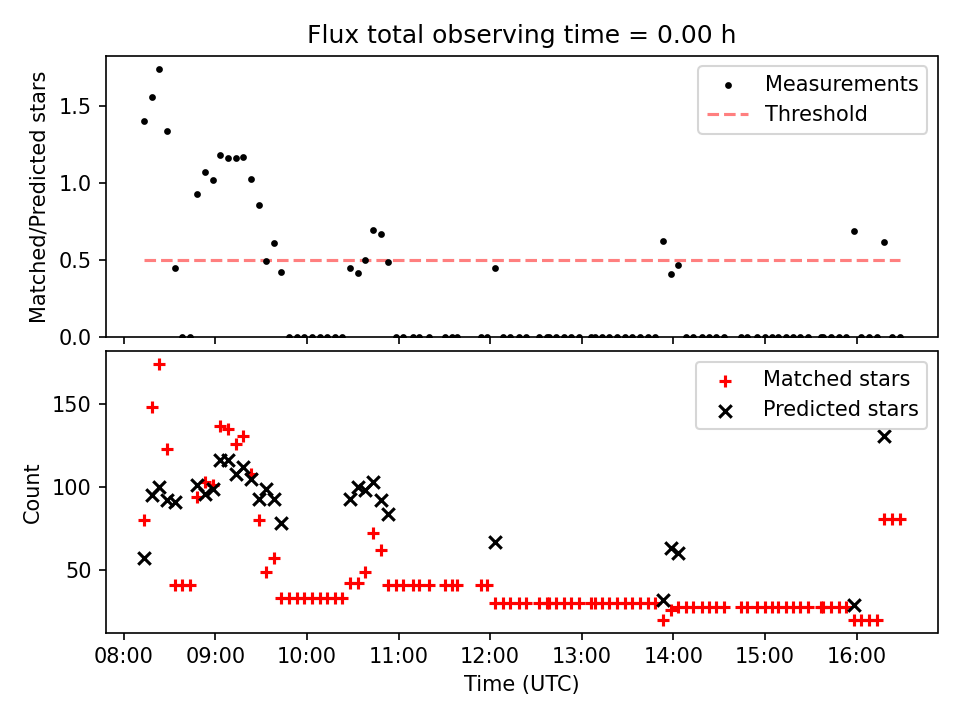 Flux total observing time = 0.00 h

Matched/Predicted stars

1.5
1.0
0.5
0.0

Measurements
Threshold

Count

150
100
50

Matched stars
Predicted stars

08:00
09:00
10:00
11:00
12:00
13:00
14:00
15:00
16:00

Time (UTC)